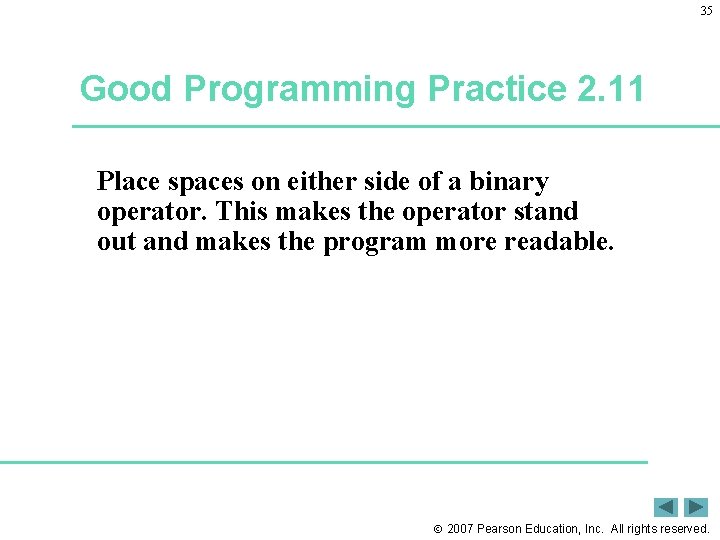 35

Good Programming Practice 2.11

Place spaces on either side of a binary operator. This makes the operator stand out and makes the program more readable.

© 2007 Pearson Education, Inc. All rights reserved.